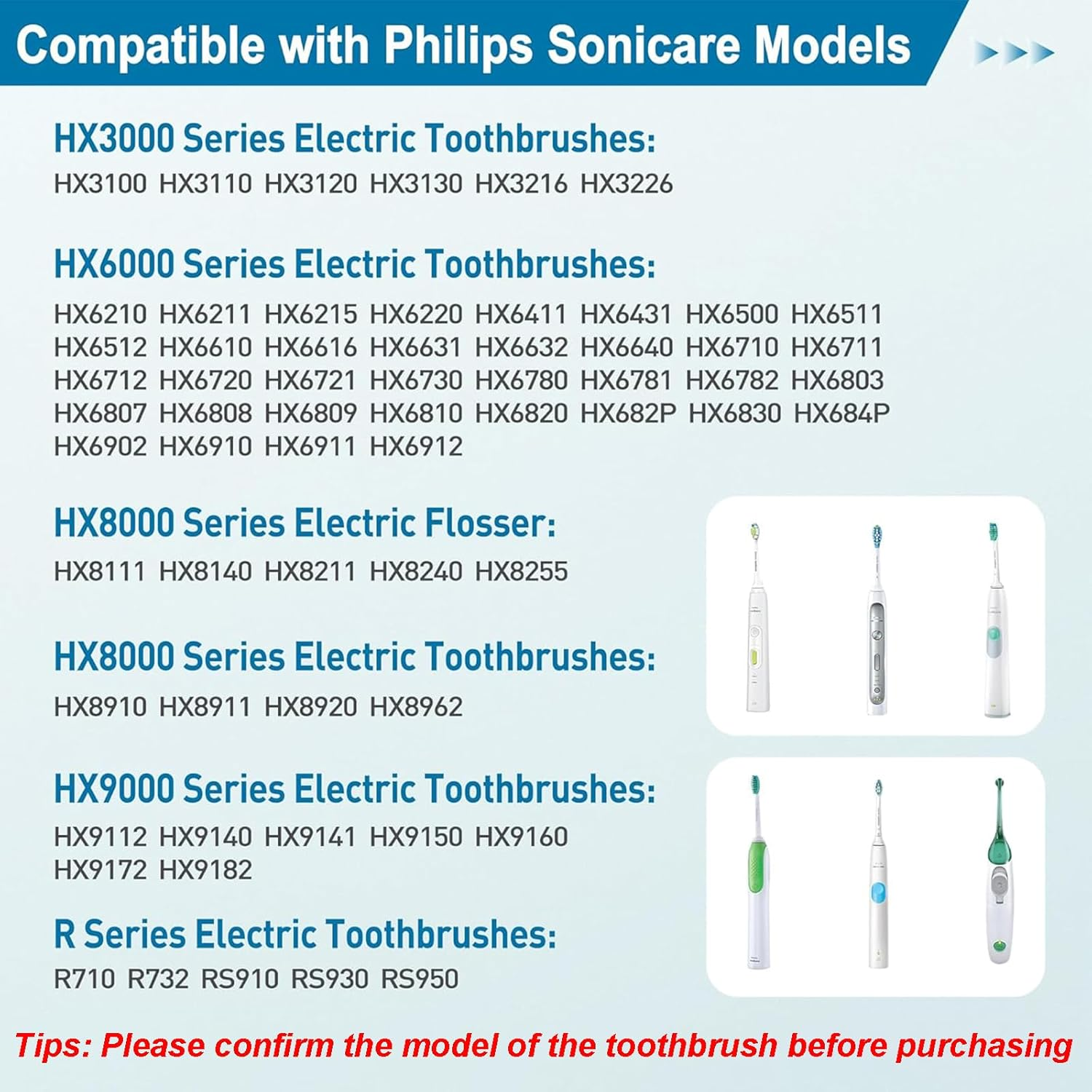 Compatible with Philips Sonicare Models

HX3000 Series Electric Toothbrushes:
HX3100 HX3110 HX3120 HX3130 HX3216 HX3226

HX6000 Series Electric Toothbrushes:
HX6210 HX6211 HX6215 HX6220 HX6411 HX6431 HX6500 HX6511 HX6512 HX6610 HX6616 HX6631 HX6632 HX6640 HX6710 HX6711 HX6712 HX6720 HX6721 HX6730 HX6780 HX6781 HX6782 HX6803 HX6807 HX6808 HX6809 HX6810 HX6820 HX682P HX6830 HX684P HX6902 HX6910 HX6911 HX6912

HX8000 Series Electric Flosser:
HX8111 HX8140 HX8211 HX8240 HX8255

HX8000 Series Electric Toothbrushes:
HX8910 HX8911 HX8920 HX8962

HX9000 Series Electric Toothbrushes:
HX9112 HX9140 HX9141 HX9150 HX9160 HX9172 HX9182

R Series Electric Toothbrushes:
R710 R732 RS910 RS930 RS950

Tips: Please confirm the model of the toothbrush before purchasing